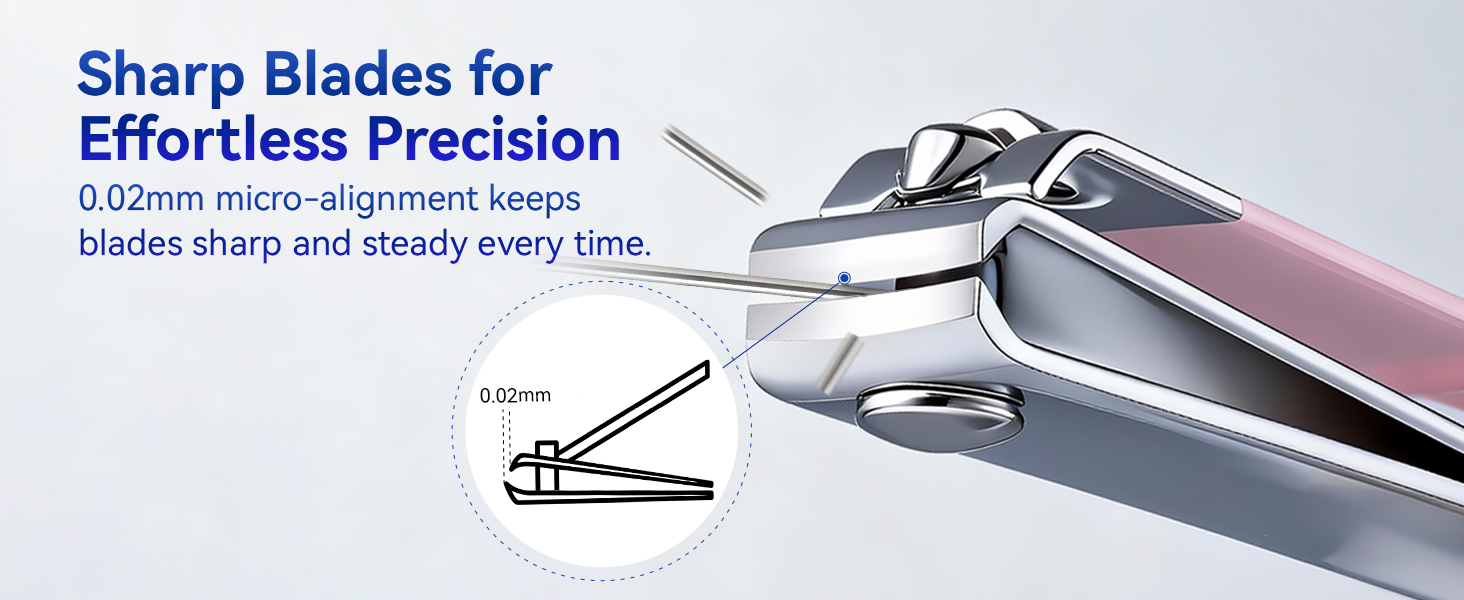 Sharp Blades for Effortless Precision

0.02mm micro-alignment keeps blades sharp and steady every time.

0.02mm